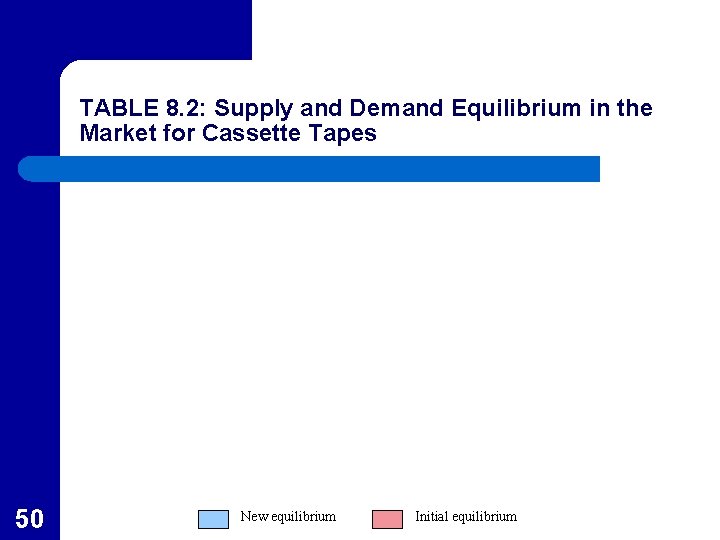 TABLE 8.2: Supply and Demand Equilibrium in the Market for Cassette Tapes

50

New equilibrium

Initial equilibrium